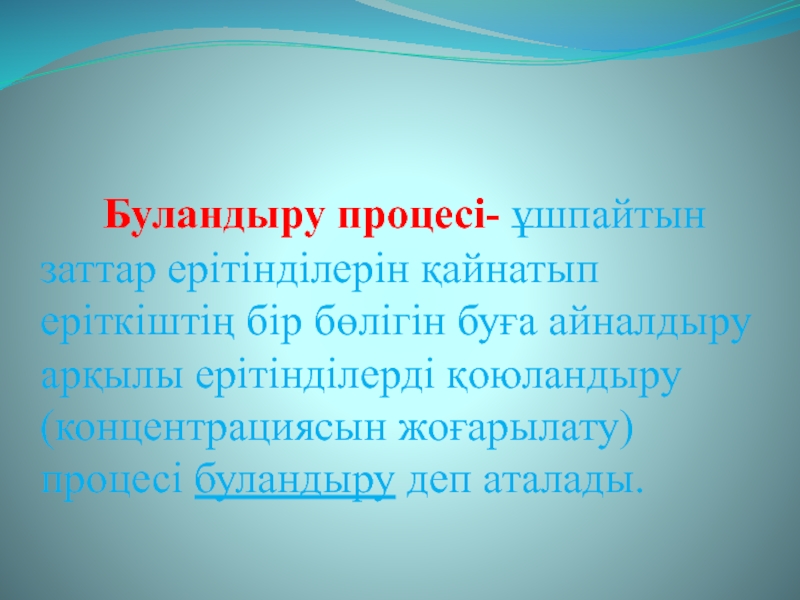 Буландыру процесі- ұшпайтын заттар ерітінділерін қайнатып еріткіштің бір бөлігін буға айналдыру арқылы ерітінділерді қоюландыру (концентрациясын жоғарылату) процесі буландыру деп аталады.